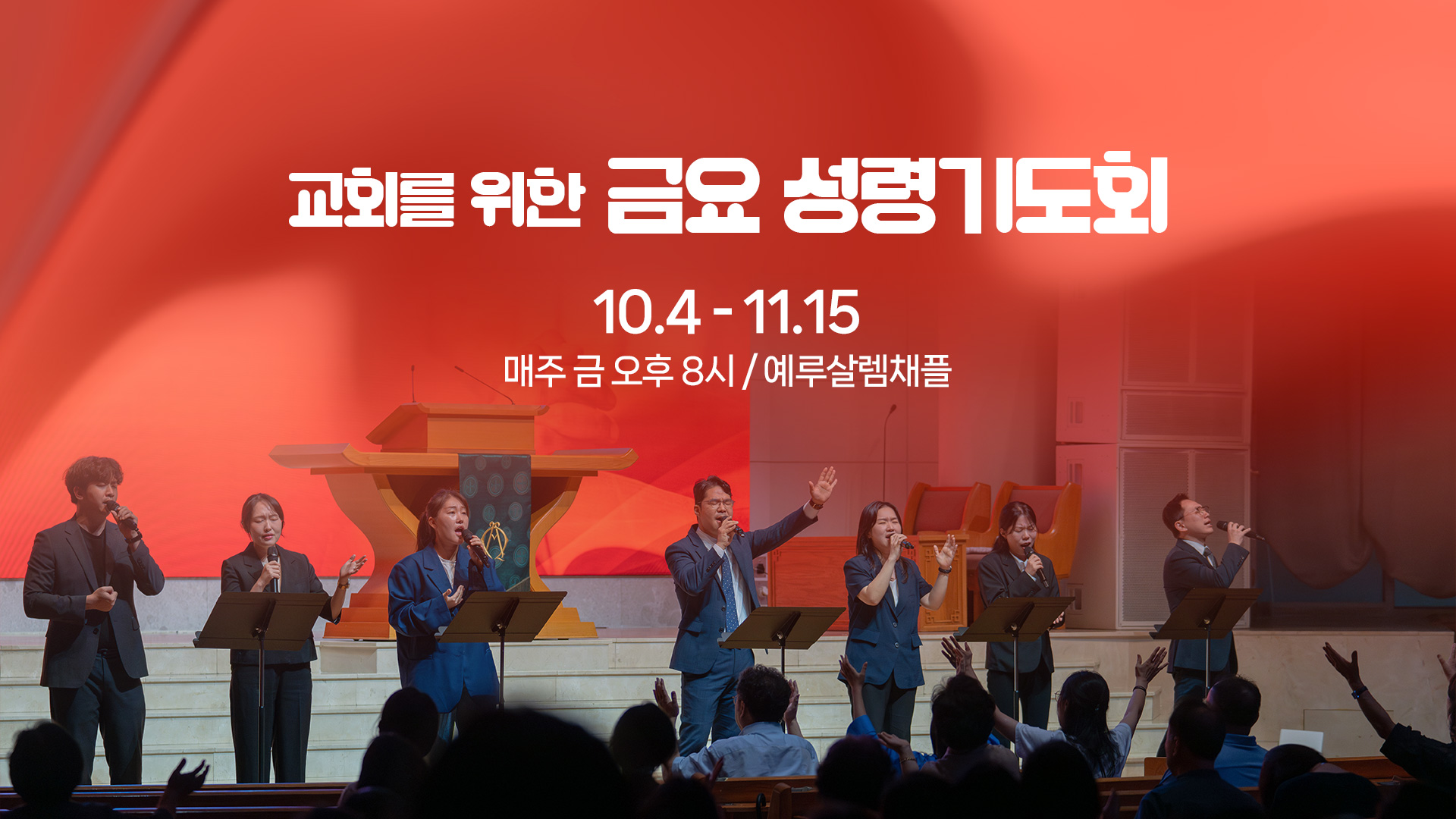 교회를 위한 금요 성령기도회

10.4 - 11.15

매주 금 오후 8시 / 예루살렘채플